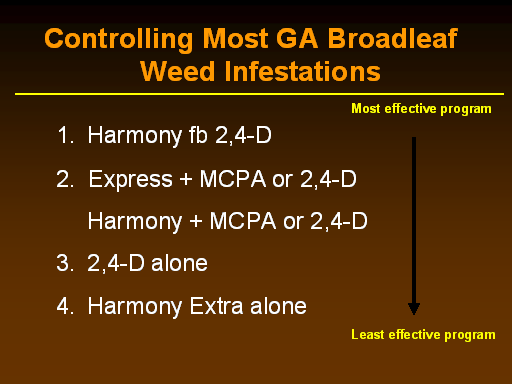 Controlling Most GA Broadleaf Weed Infestations

Most effective program

1. Harmony fb 2,4-D

2. Express + MCPA or 2,4-D

Harmony + MCPA or 2,4-D

3. 2,4-D alone

4. Harmony Extra alone

Least effective program